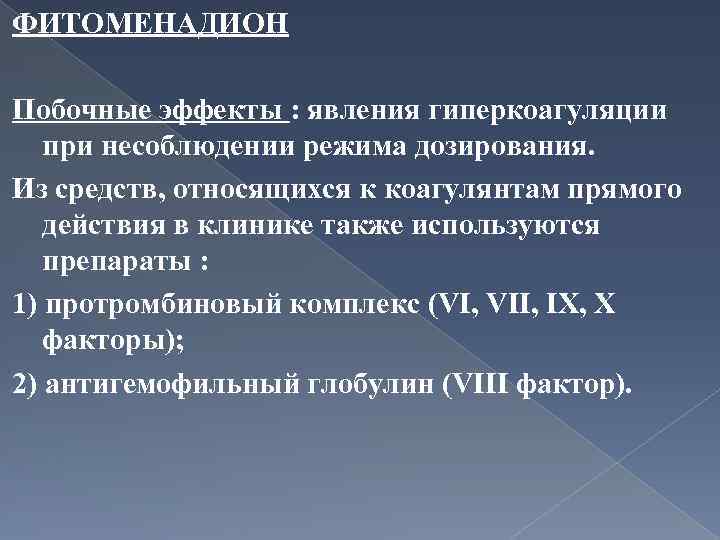 ФИТОМЕНАДИОН

Побочные эффекты : явления гиперкоагуляции при несоблюдении режима дозирования.

Из средств, относящихся к коагулянтам прямого действия в клинике также используются препараты :

1) протромбиновый комплекс (VI, VII, IX, X факторы);

2) антигемофильный глобулин (VIII фактор).